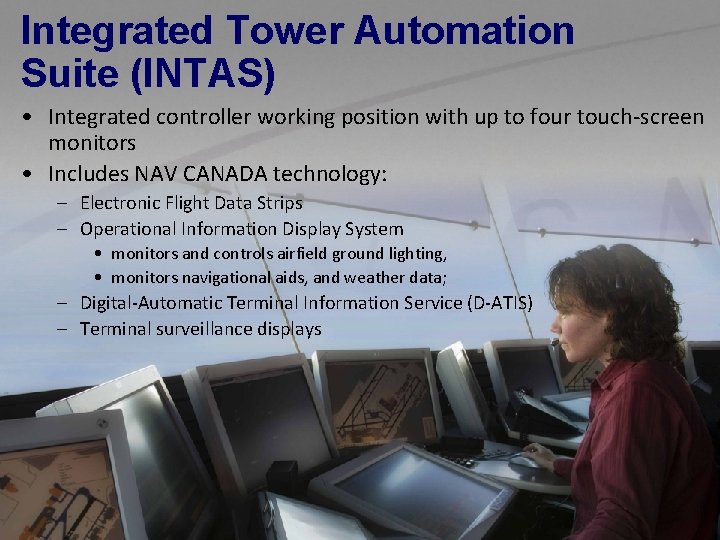 Integrated Tower Automation Suite (INTAS)

• Integrated controller working position with up to four touch-screen monitors

• Includes NAV CANADA technology:

– Electronic Flight Data Strips

– Operational Information Display System

• monitors and controls airfield ground lighting,

• monitors navigational aids, and weather data;

– Digital-Automatic Terminal Information Service (D-ATIS)

– Terminal surveillance displays